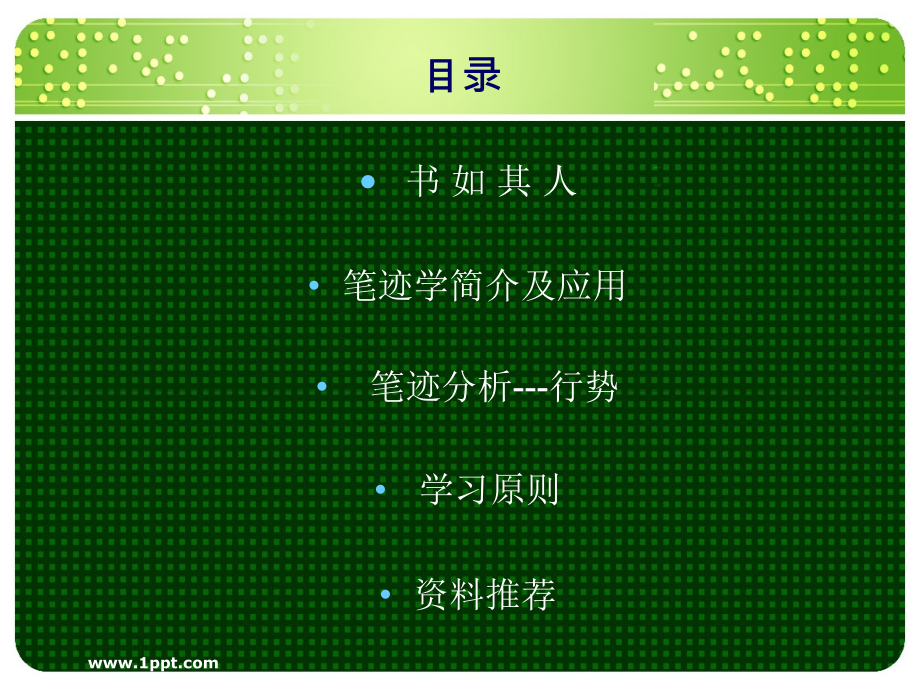 目录

• 书 如 其 人

• 笔迹学简介及应用

• 笔迹分析---行势

• 学习原则

• 资料推荐

www.1ppt.com